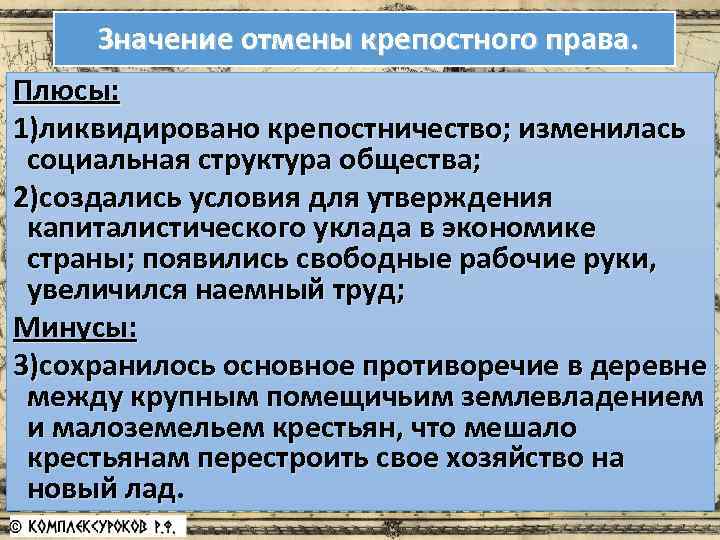 Значение отмены крепостного права.

Плюсы:

1)ликвидировано крепостничество; изменилась социальная структура общества;

2)создались условия для утверждения капиталистического уклада в экономике страны; появились свободные рабочие руки, увеличился наемный труд;

Минусы:

3)сохранилось основное противоречие в деревне между крупным помещичьим землевладением и малоземельем крестьян, что мешало крестьянам перестроить свое хозяйство на новый лад.

© КОМПЛЕКСУРОКОВ Р.Ф.